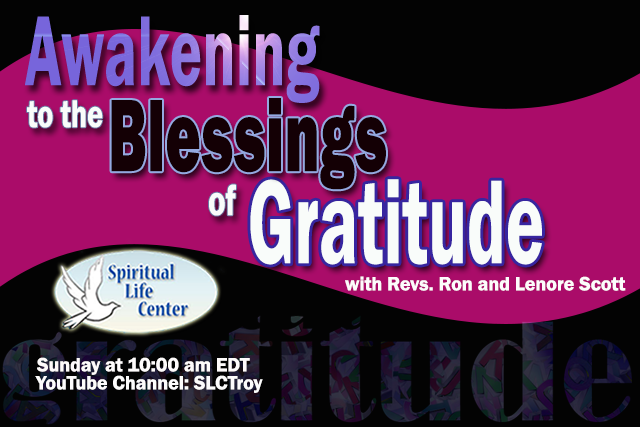 Awakening to the Blessings of Gratitude

with Revs. Ron and Lenore Scott

Spiritual Life Center

gratitude

Sunday at 10:00 am EDT
YouTube Channel: SLCTroy